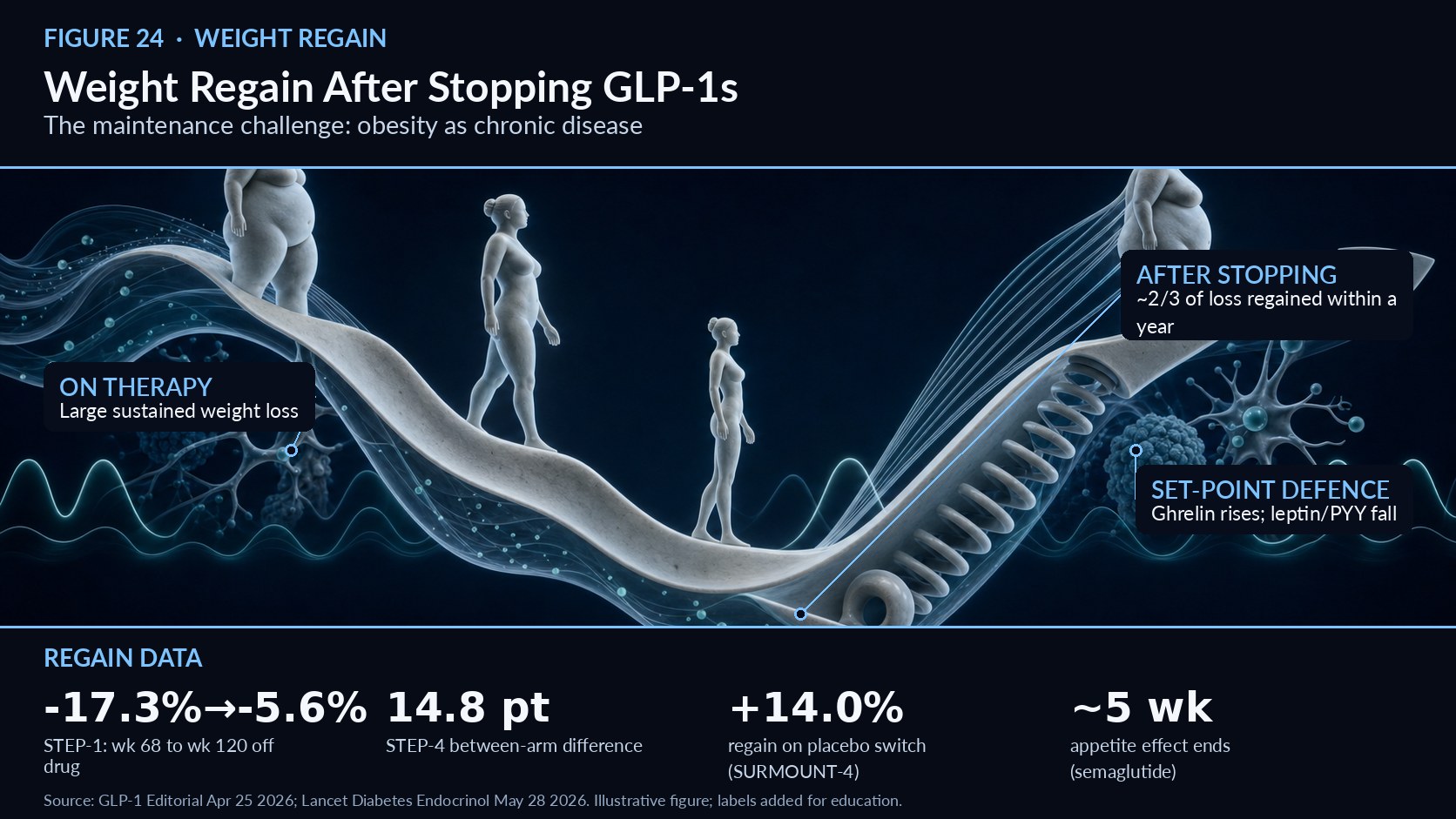 FIGURE 24 · WEIGHT REGAIN

Weight Regain After Stopping GLP-1s

The maintenance challenge: obesity as chronic disease

ON THERAPY
Large sustained weight loss

AFTER STOPPING
~2/3 of loss regained within a year

SET-POINT DEFENCE
Ghrelin rises; leptin/PYY fall

REGAIN DATA

-17.3%→-5.6%
STEP-1: wk 68 to wk 120 off drug

14.8 pt
STEP-4 between-arm difference

+14.0%
regain on placebo switch (SURMOUNT-4)

~5 wk
appetite effect ends (semaglutide)

Source: GLP-1 Editorial Apr 25 2026; Lancet Diabetes Endocrinol May 28 2026. Illustrative figure; labels added for education.